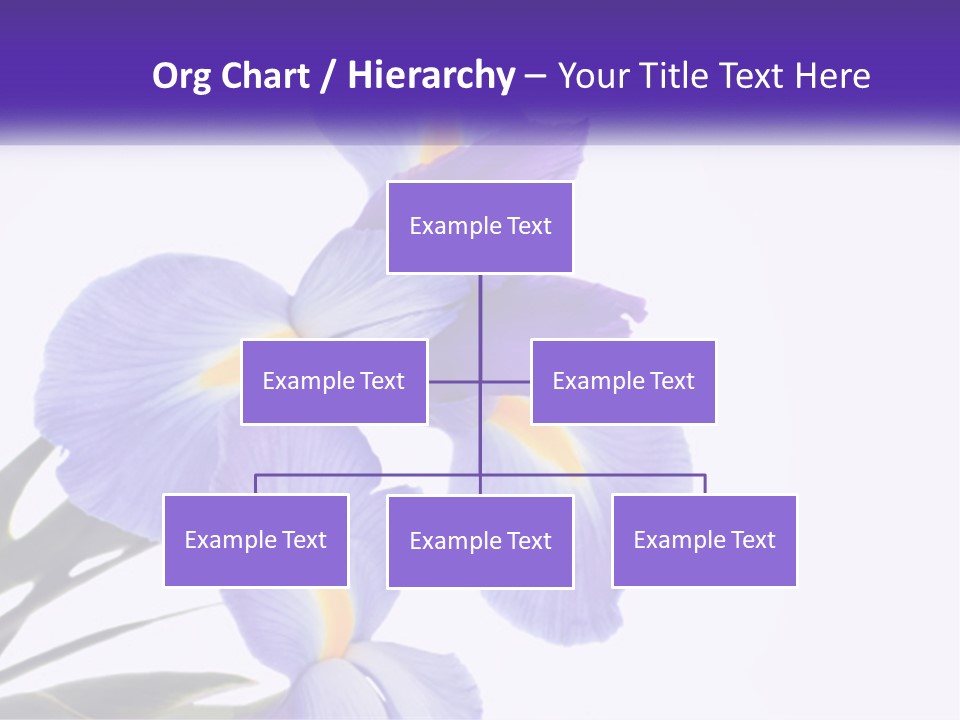 Org Chart / Hierarchy – Your Title Text Here

Example Text

Example Text

Example Text

Example Text

Example Text

Example Text